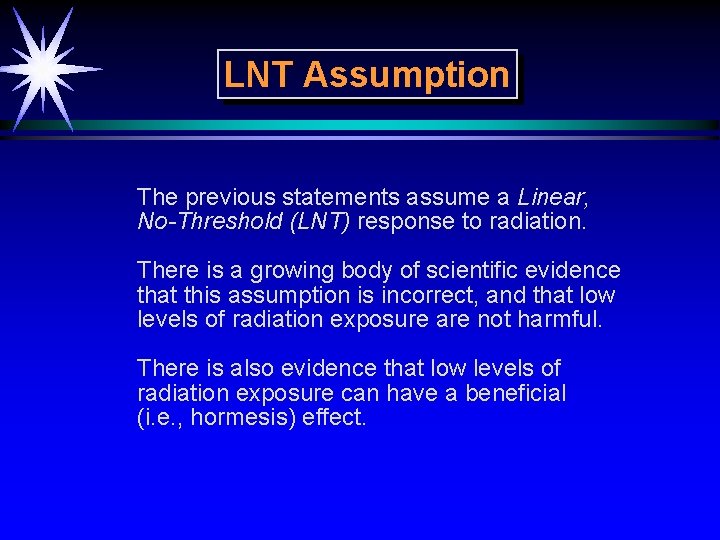 LNT Assumption

The previous statements assume a Linear, No-Threshold (LNT) response to radiation.

There is a growing body of scientific evidence that this assumption is incorrect, and that low levels of radiation exposure are not harmful.

There is also evidence that low levels of radiation exposure can have a beneficial (i.e., hormesis) effect.